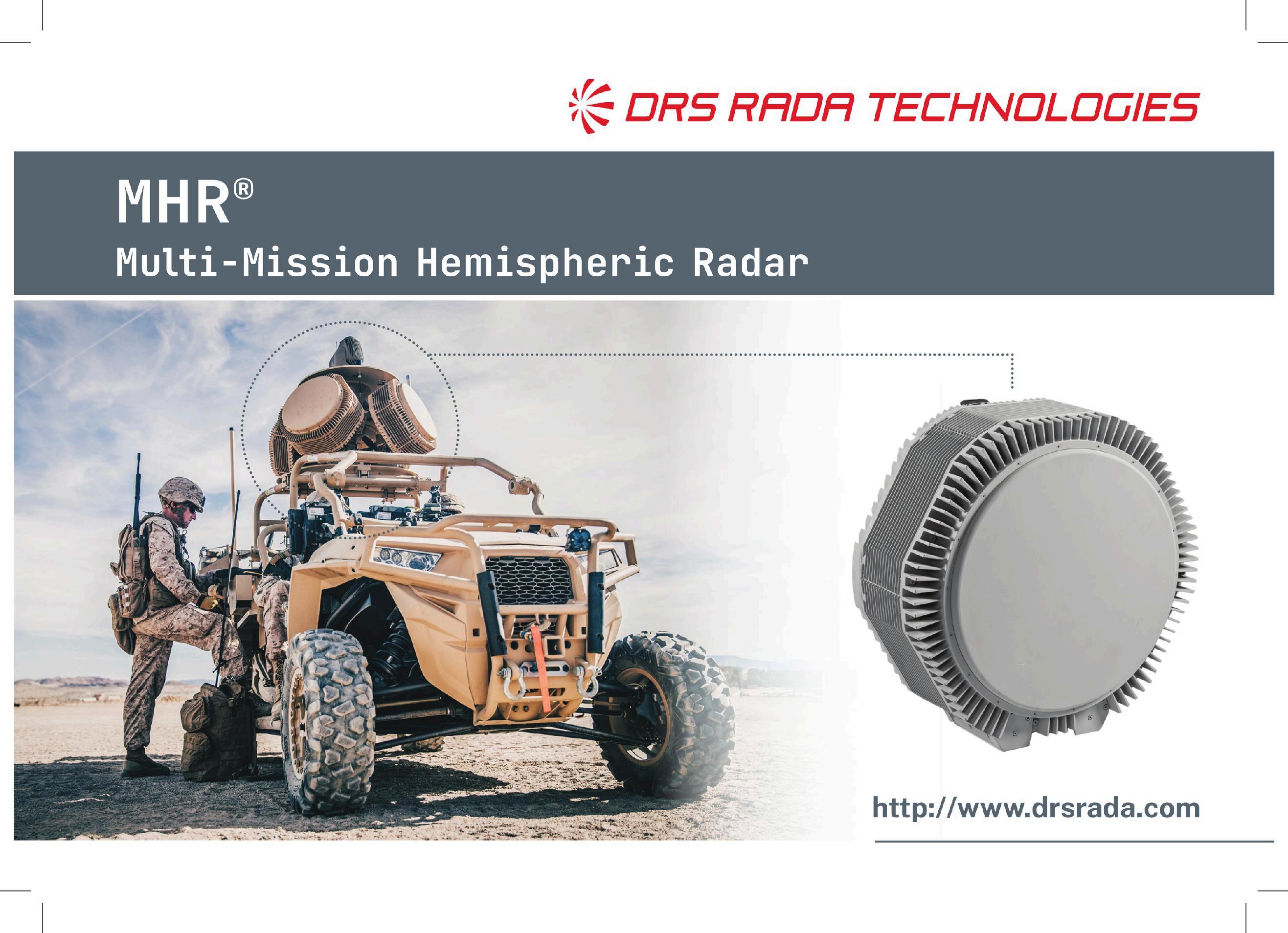 DRS RADA TECHNOLOGIES

MHR®

Multi-Mission Hemispheric Radar

http://www.drsrada.com